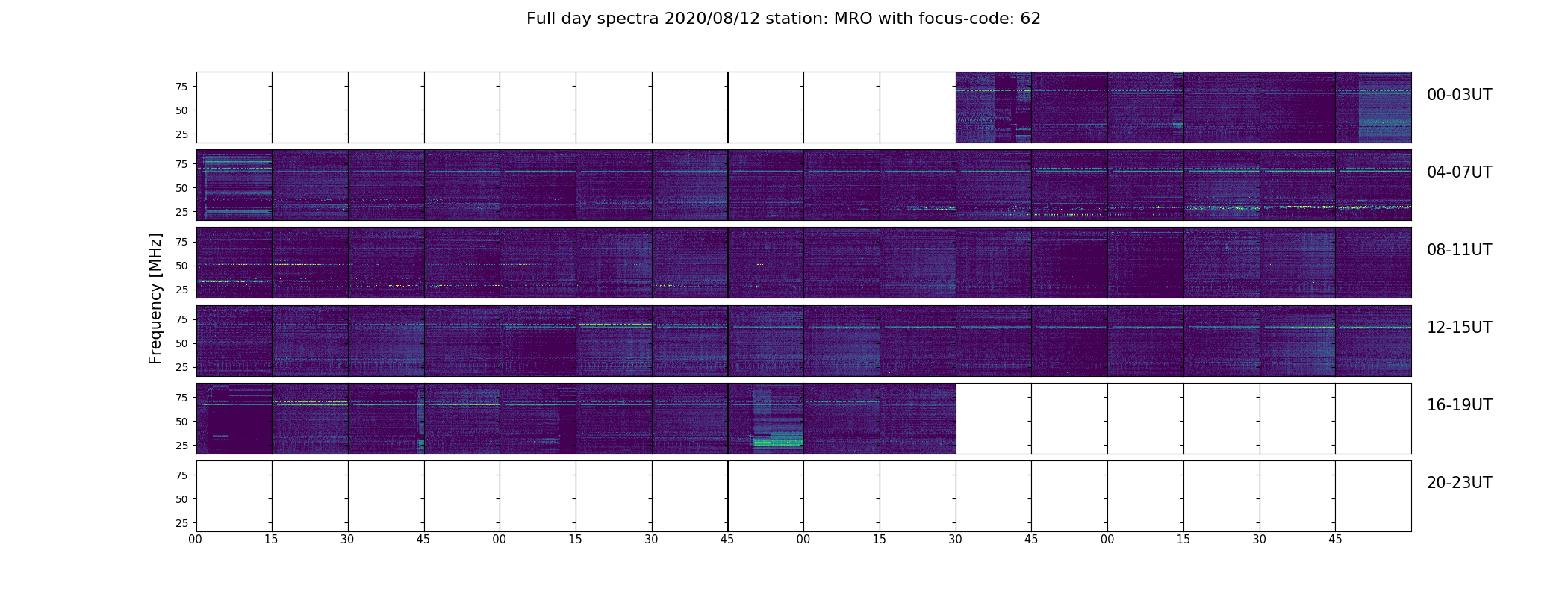 Full day spectra 2020/08/12 station: MRO with focus-code: 62

Frequency [MHz]

75
50
25
00-03UT

75
50
25
04-07UT

75
50
25
08-11UT

75
50
25
12-15UT

75
50
25
16-19UT

75
50
25
20-23UT

00 15 30 45 00 15 30 45 00 15 30 45 00 15 30 45